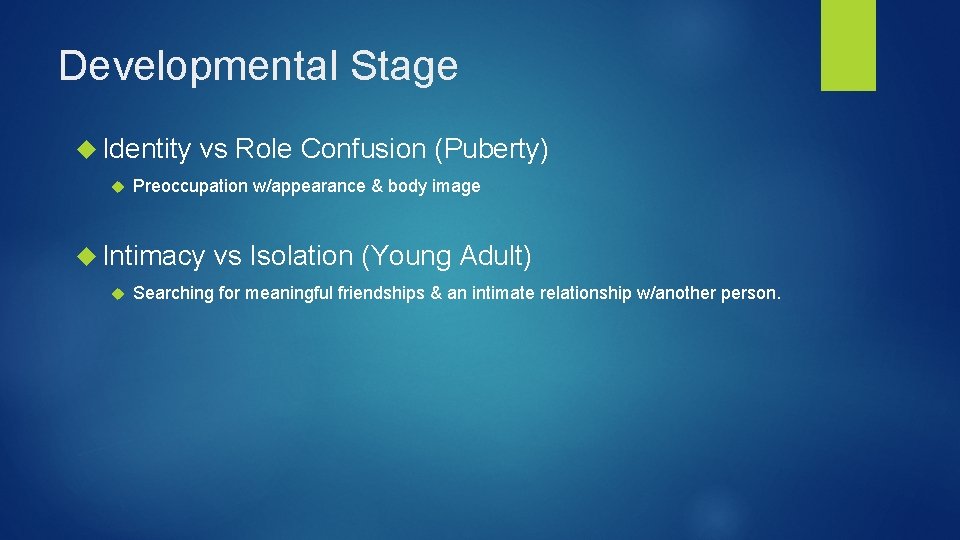 Developmental Stage

Identity vs Role Confusion (Puberty)

Preoccupation w/appearance & body image

Intimacy vs Isolation (Young Adult)

Searching for meaningful friendships & an intimate relationship w/another person.